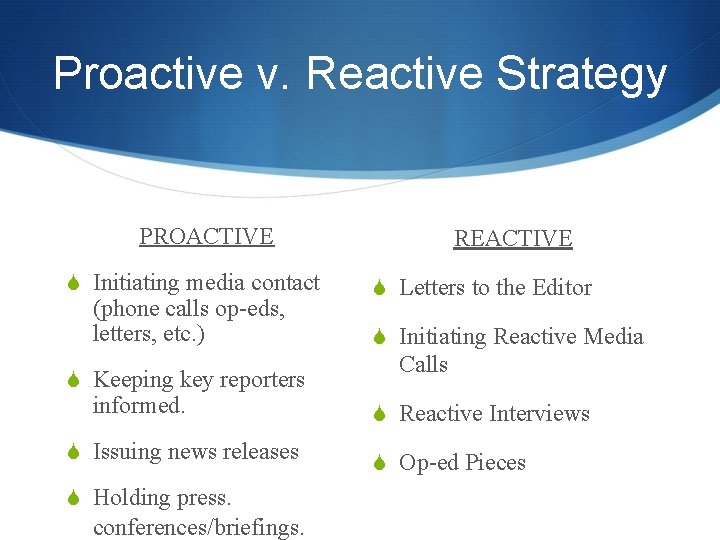 Proactive v. Reactive Strategy

PROACTIVE

Initiating media contact (phone calls op-eds, letters, etc.)

Keeping key reporters informed.

Issuing news releases

Holding press. conferences/briefings.

REACTIVE

Letters to the Editor

Initiating Reactive Media Calls

Reactive Interviews

Op-ed Pieces